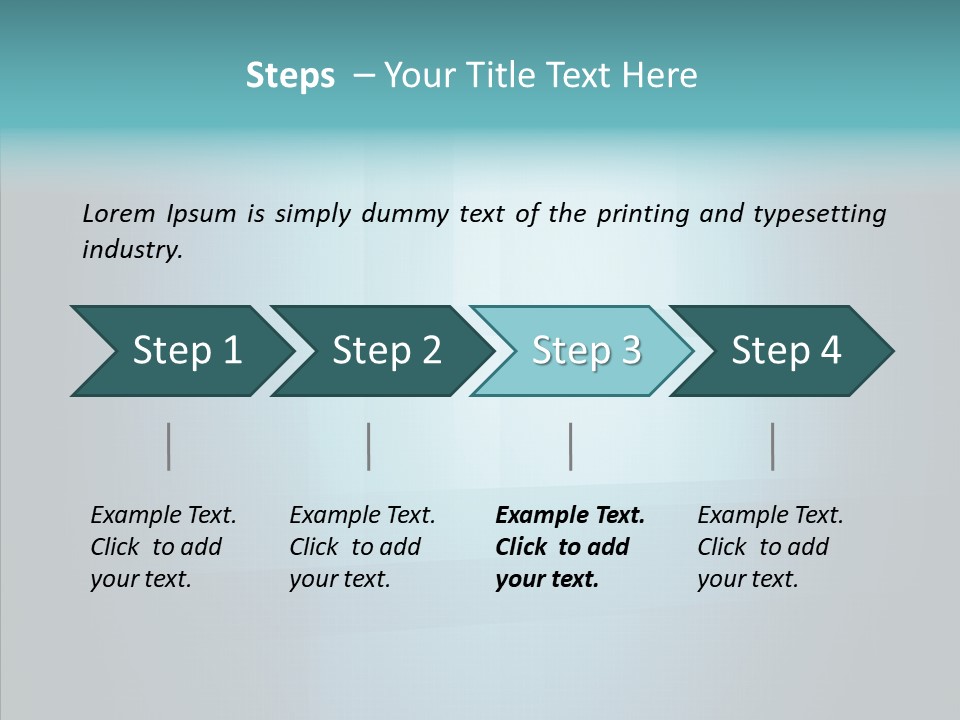 Steps – Your Title Text Here

Lorem Ipsum is simply dummy text of the printing and typesetting industry.

Step 1

Step 2

Step 3

Step 4

Example Text. Click to add your text.

Example Text. Click to add your text.

Example Text. Click to add your text.

Example Text. Click to add your text.